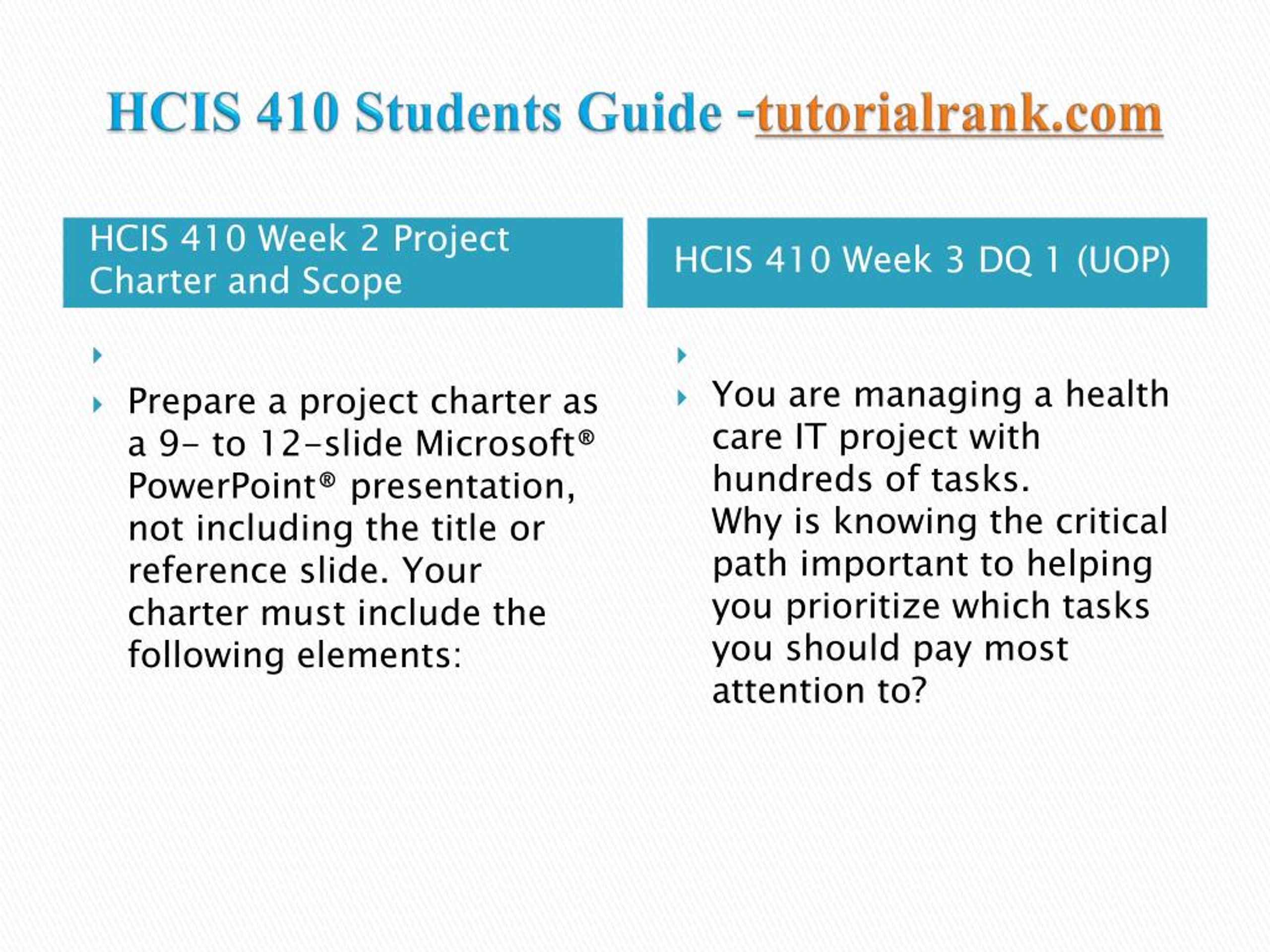 HCIS 410 Students Guide -tutorialrank.com

HCIS 410 Week 2 Project Charter and Scope

Prepare a project charter as a 9- to 12-slide Microsoft® PowerPoint® presentation, not including the title or reference slide. Your charter must include the following elements:

HCIS 410 Week 3 DQ 1 (UOP)

You are managing a health care IT project with hundreds of tasks.
Why is knowing the critical path important to helping you prioritize which tasks you should pay most attention to?